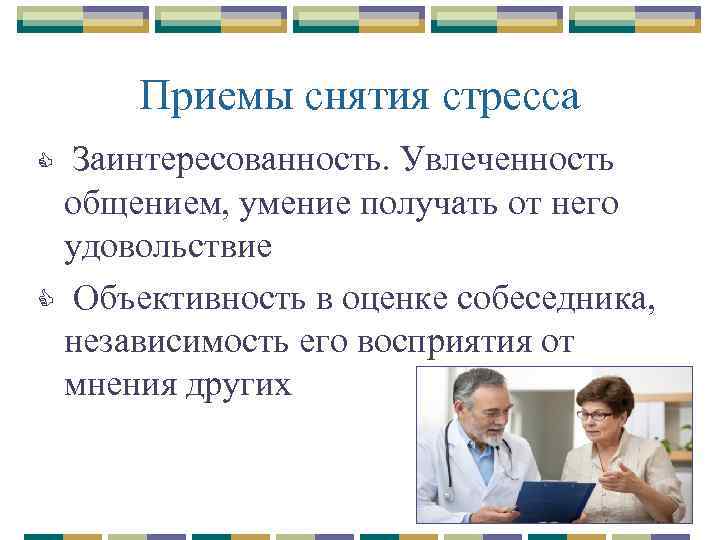 Приемы снятия стресса

Заинтересованность. Увлеченность общением, умение получать от него удовольствие

Объективность в оценке собеседника, независимость его восприятия от мнения других